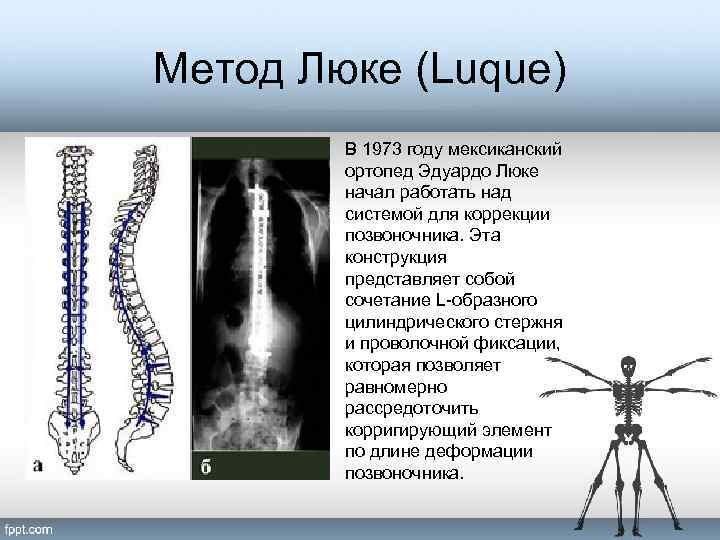 Метод Люке (Luque)

а

б

В 1973 году мексиканский ортопед Эдуардо Люке начал работать над системой для коррекции позвоночника. Эта конструкция представляет собой сочетание L-образного цилиндрического стержня и проволочной фиксации, которая позволяет равномерно рассредоточить корригирующий элемент по длине деформации позвоночника.

fppt.com